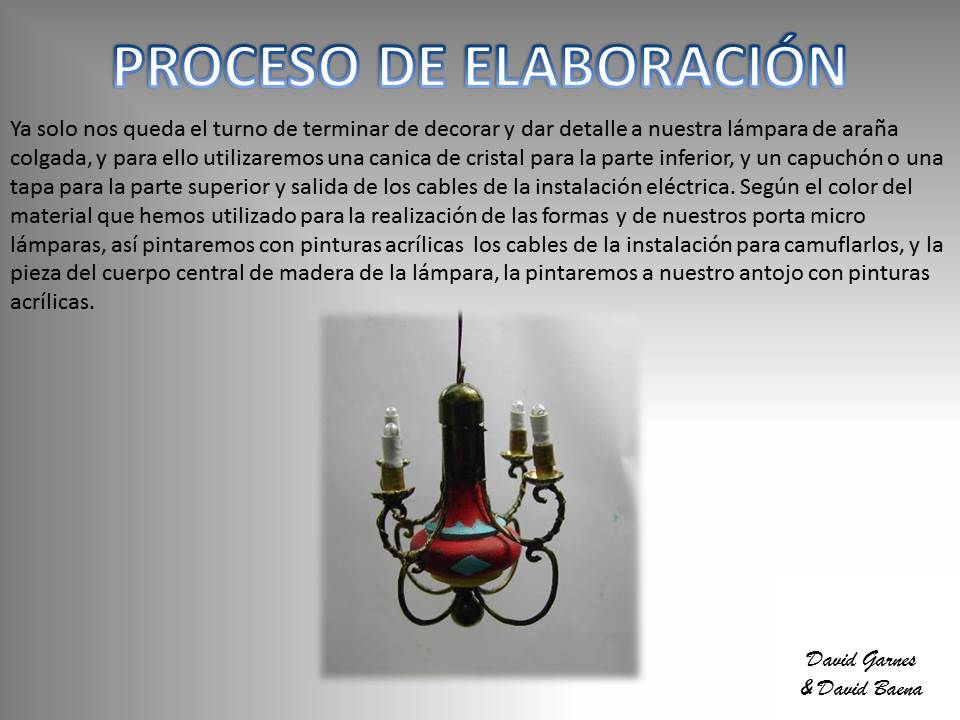 PROCESO DE ELABORACIÓN

Ya solo nos queda el turno de terminar de decorar y dar detalle a nuestra lámpara de araña colgada, y para ello utilizaremos una canica de cristal para la parte inferior, y un capuchón o una tapa para la parte superior y salida de los cables de la instalación eléctrica. Según el color del material que hemos utilizado para la realización de las formas y de nuestros porta micro lámparas, así pintaremos con pinturas acrílicas los cables de la instalación para camuflarlos, y la pieza del cuerpo central de madera de la lámpara, la pintaremos a nuestro antojo con pinturas acrílicas.

David Garnes
& David Baena